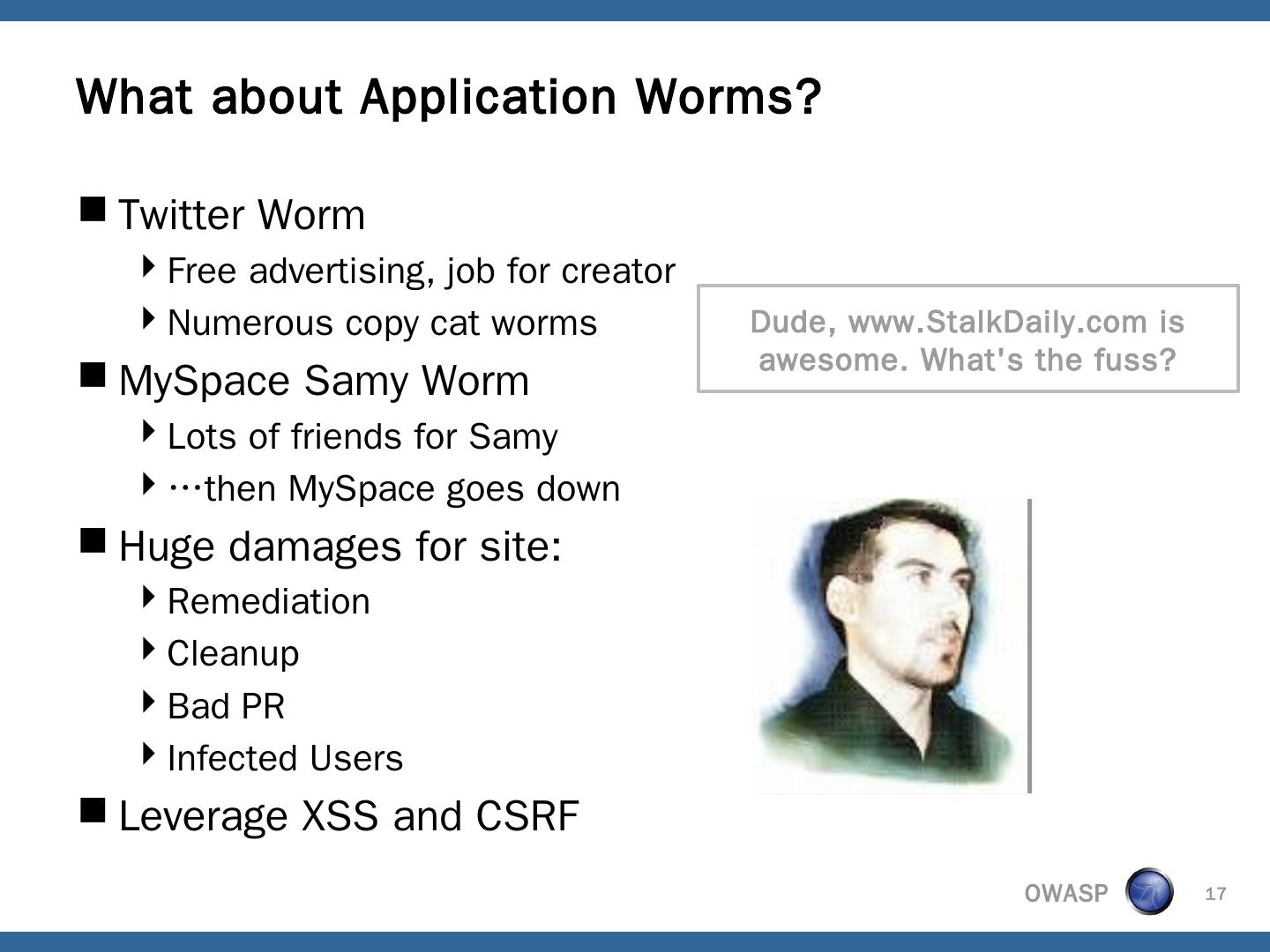 What about Application Worms?

Twitter Worm

Free advertising, job for creator

Numerous copy cat worms

MySpace Samy Worm

Lots of friends for Samy

…then MySpace goes down

Huge damages for site:

Remediation

Cleanup

Bad PR

Infected Users

Leverage XSS and CSRF

Dude, www.StalkDaily.com is awesome. What's the fuss?

OWASP

17